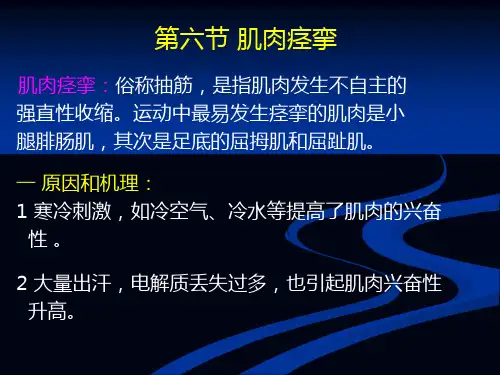 第六节 肌肉痉挛

肌肉痉挛：俗称抽筋，是指肌肉发生不自主的强直性收缩。运动中最易发生痉挛的肌肉是小腿腓肠肌，其次是足底的屈拇肌和屈趾肌。

一 原因和机理：

1 寒冷刺激，如冷空气、冷水等提高了肌肉的兴奋性 。

2 大量出汗，电解质丢失过多，也引起肌肉兴奋性升高。